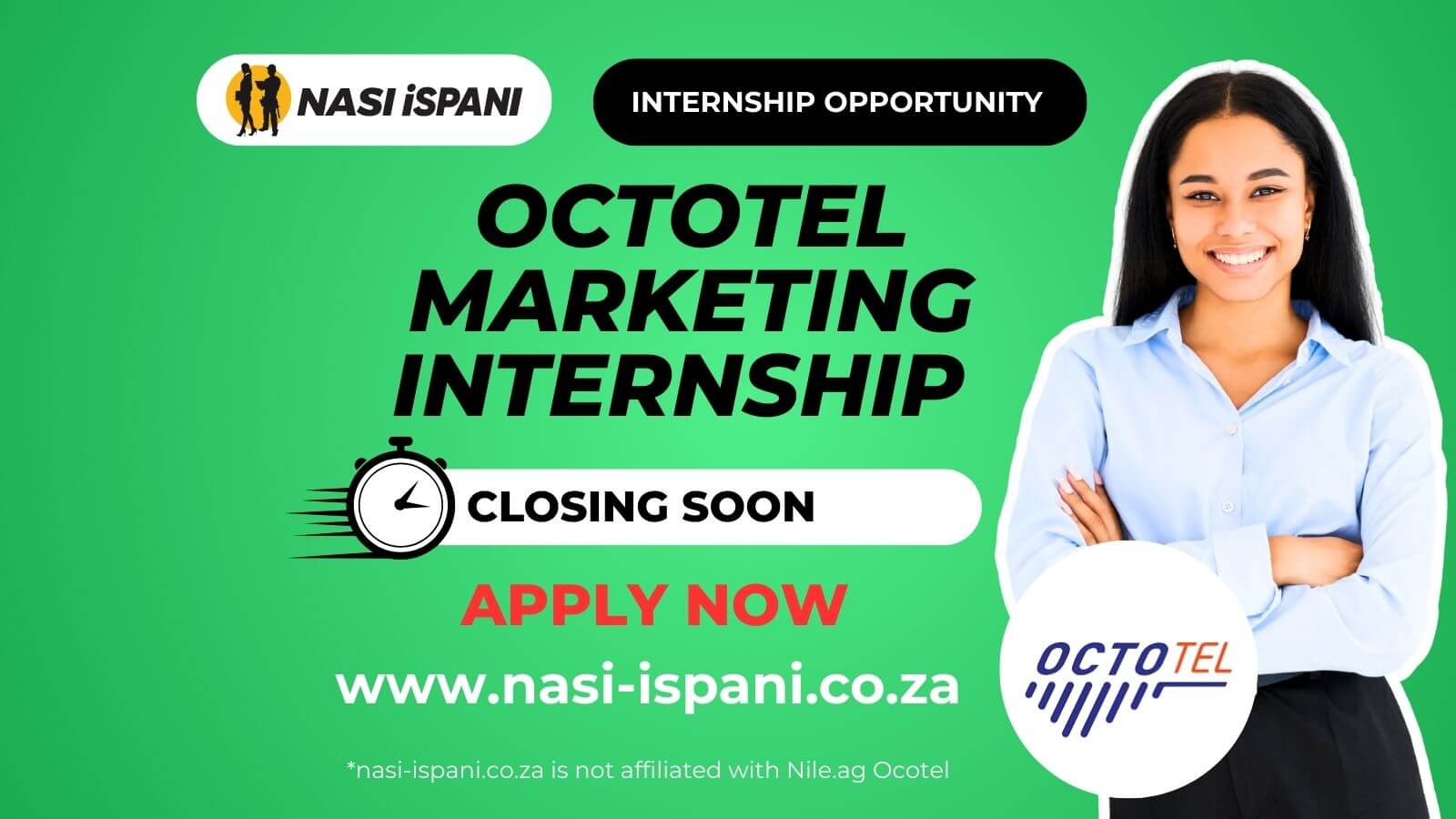 NASI iSPANI

INTERNSHIP OPPORTUNITY

OCTOTEL MARKETING INTERNSHIP

CLOSING SOON

APPLY NOW

www.nasi-ispani.co.za

*nasi-ispani.co.za is not affiliated with Nile.ag Ocotel

OCTOTEL